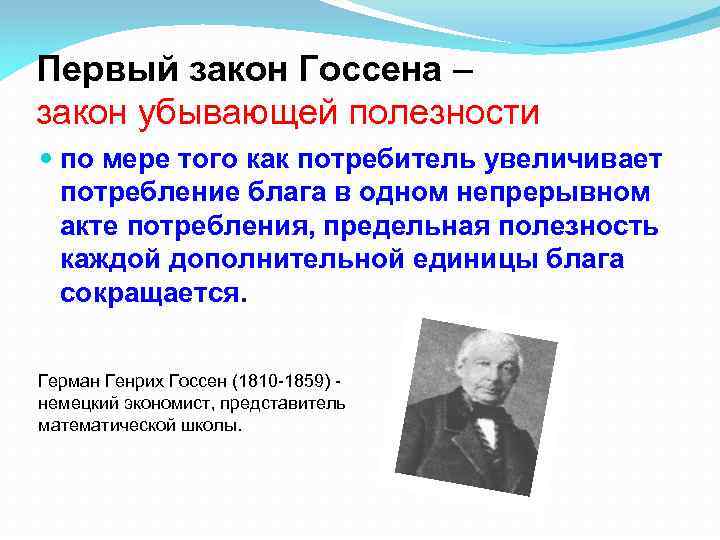 Первый закон Госсена –
закон убывающей полезности

по мере того как потребитель увеличивает потребление блага в одном непрерывном акте потребления, предельная полезность каждой дополнительной единицы блага сокращается.

Герман Генрих Госсен (1810-1859) - немецкий экономист, представитель математической школы.